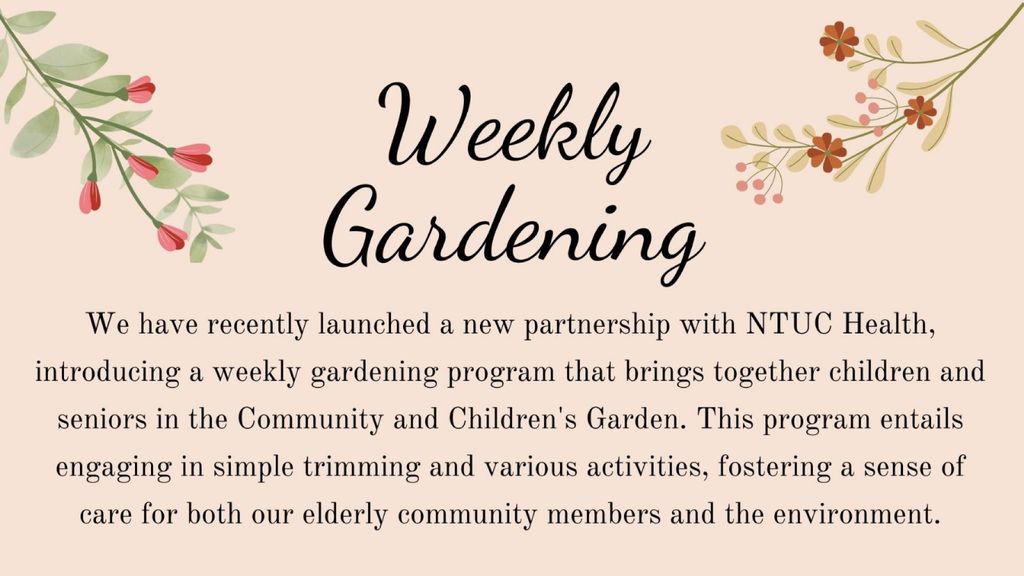 Weekly Gardening

We have recently launched a new partnership with NTUC Health, introducing a weekly gardening program that brings together children and seniors in the Community and Children's Garden. This program entails engaging in simple trimming and various activities, fostering a sense of care for both our elderly community members and the environment.